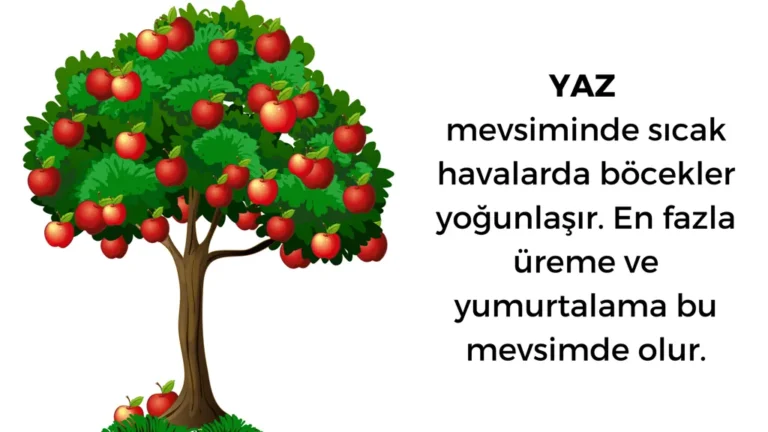 YAZ
mevsiminde sıcak havalarda böcekler yoğunlaşır. En fazla üreme ve yumurtalama bu mevsimde olur.